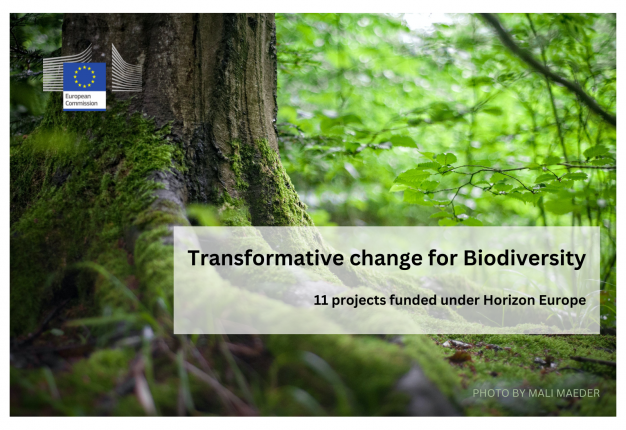 European Commission

Transformative change for Biodiversity

11 projects funded under Horizon Europe

PHOTO BY MALI MAEDER